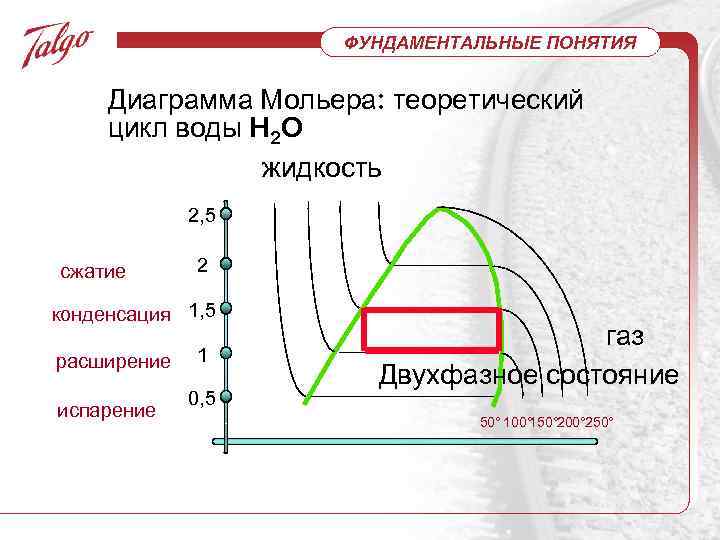 Talgo

ФУНДАМЕНТАЛЬНЫЕ ПОНЯТИЯ

Диаграмма Мольера: теоретический цикл воды $H_2O$

жидкость

2,5

2

1,5

1

0,5

сжатие

конденсация

расширение

испарение

газ

Двухфазное состояние

50° 100°150°200°250°